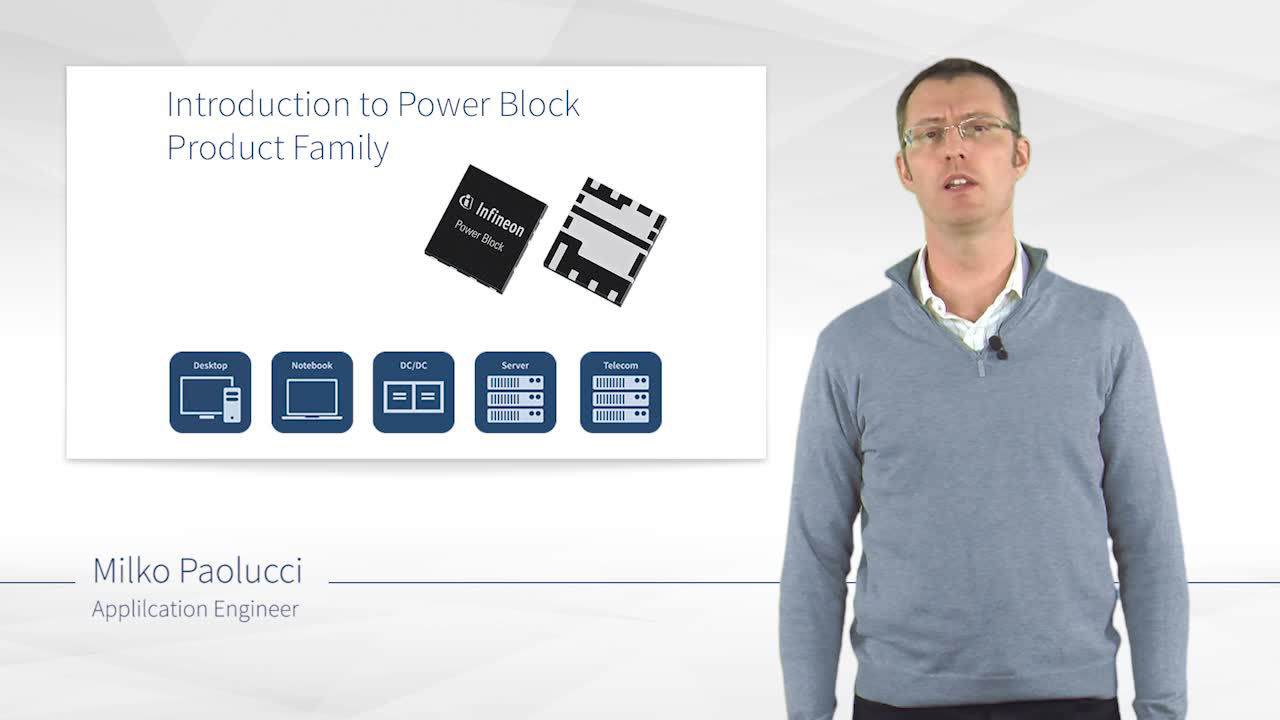 Introduction to Power Block Product Family

Infineon
Power Block

Desktop

Notebook

DC/DC

Server

Telecom

Milko Paolucci
Applilcation Engineer